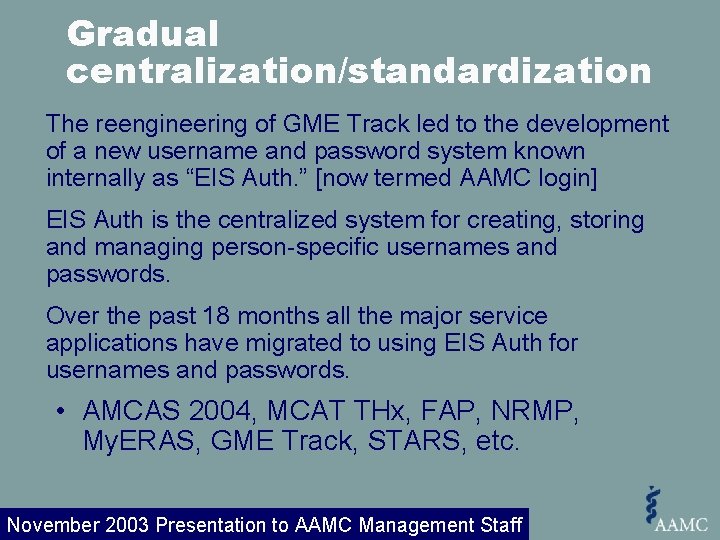 Gradual centralization/standardization

The reengineering of GME Track led to the development of a new username and password system known internally as “EIS Auth.” [now termed AAMC login]

EIS Auth is the centralized system for creating, storing and managing person-specific usernames and passwords.

Over the past 18 months all the major service applications have migrated to using EIS Auth for usernames and passwords.

• AMCAS 2004, MCAT THx, FAP, NRMP, MyERAS, GME Track, STARS, etc.

November 2003 Presentation to AAMC Management Staff

AAMC